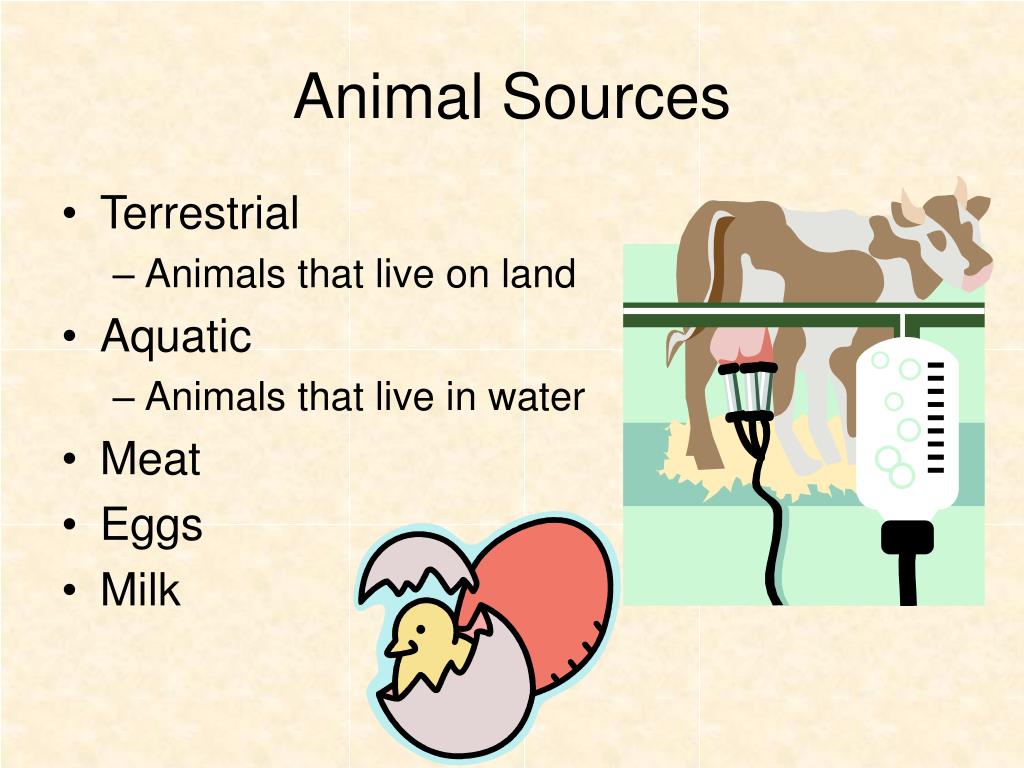 Animal Sources

• Terrestrial
– Animals that live on land
• Aquatic
– Animals that live in water
• Meat
• Eggs
• Milk